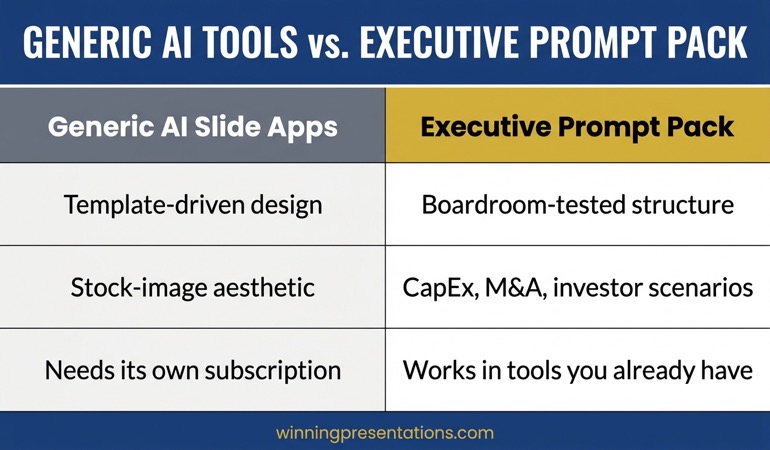 GENERIC AI TOOLS vs. EXECUTIVE PROMPT PACK

| Generic AI Slide Apps | Executive Prompt Pack |
|---|---|
| Template-driven design | Boardroom-tested structure |
| Stock-image aesthetic | CapEx, M&A, investor scenarios |
| Needs its own subscription | Works in tools you already have |

winningpresentations.com